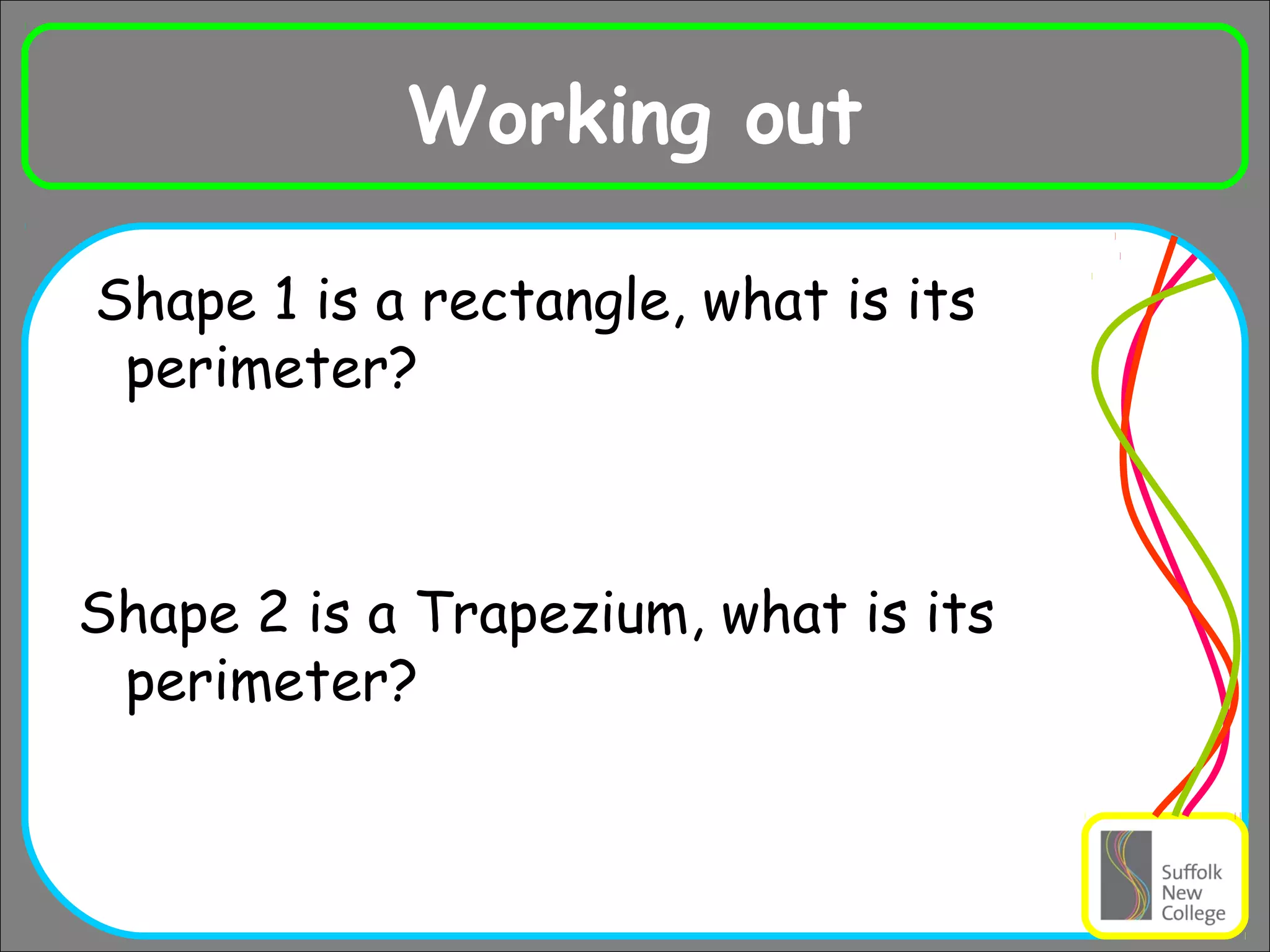 Working out

Shape 1 is a rectangle, what is its perimeter?

Shape 2 is a Trapezium, what is its perimeter?

Suffolk New College